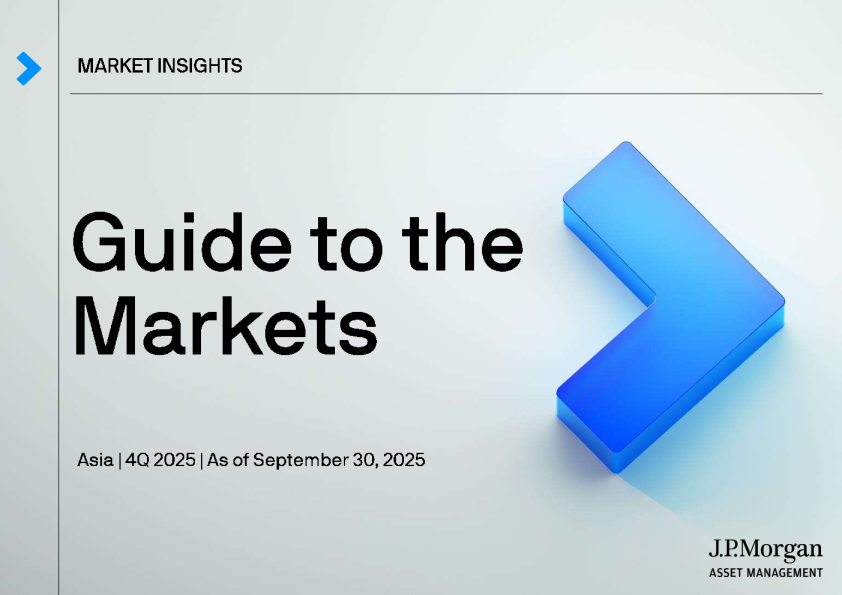 MARKET INSIGHTS

Guide to the Markets

Asia | 4Q 2025 | As of September 30, 2025

J.P.Morgan
ASSET MANAGEMENT